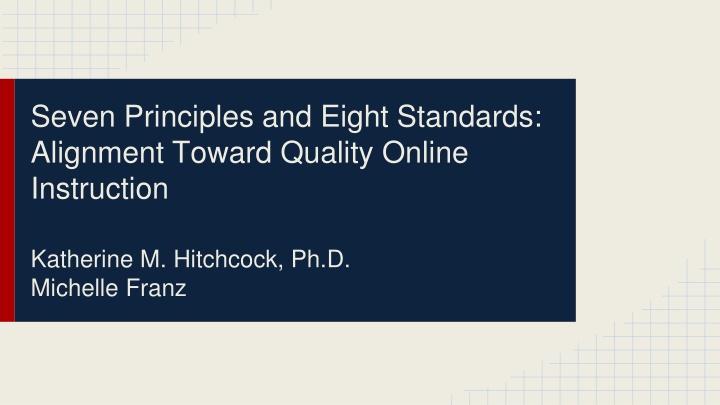 Seven Principles and Eight Standards: Alignment Toward Quality Online Instruction

Katherine M. Hitchcock, Ph.D.
Michelle Franz